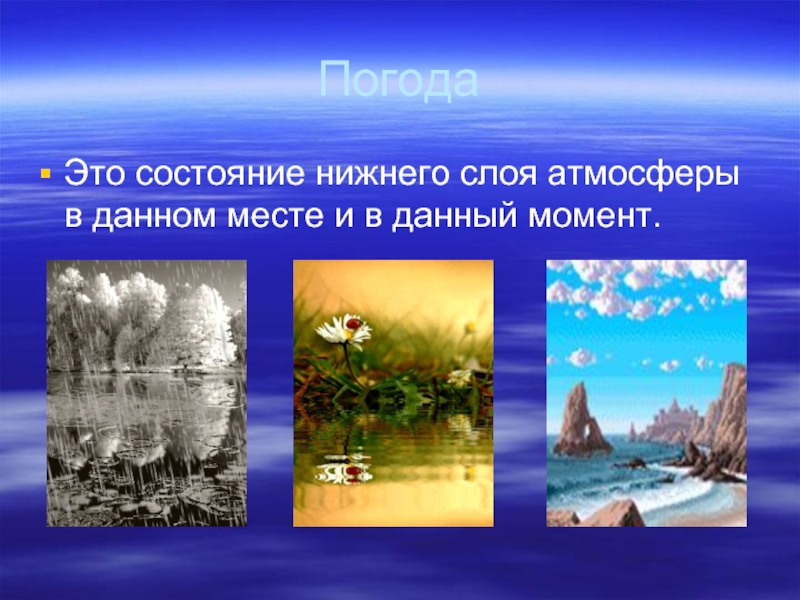 Погода

Это состояние нижнего слоя атмосферы в данном месте и в данный момент.